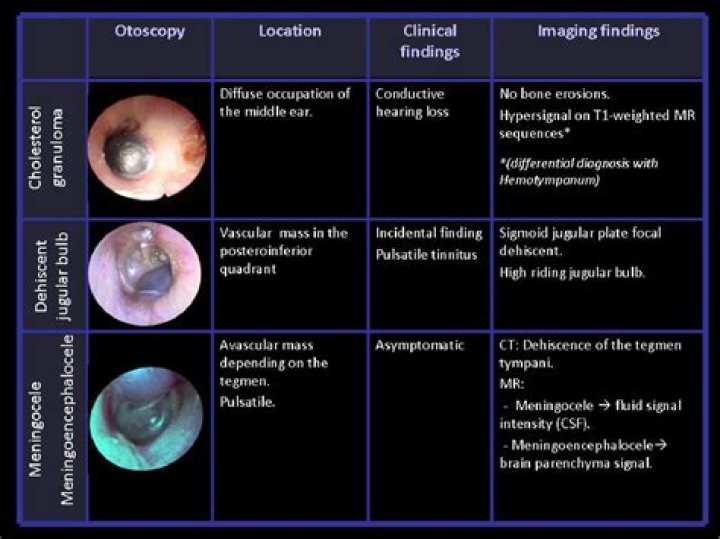 |  | Otoscopy | Location | Clinical findings | Imaging findings |
|---|---|---|---|---|
| Cholesterol granuloma |  | Diffuse occupation of the middle ear. | Conductive hearing loss | No bone erosions. Hypersignal on T1-weighted MR sequences* *(differential diagnosis with Hemotympanum) |
| Dehiscent jugular bulb |  | Vascular mass in the posteroinferior quadrant | Incidental finding Pulsatile tinnitus | Sigmoid jugular plate focal dehiscent. High riding jugular bulb. |
| Meningocele Meningoencephalocele |  | Avascular mass depending on the tegmen. Pulsatile. | Asymptomatic | CT: Dehiscence of the tegmen tympani. MR: - Meningocele → fluid signal intensity (CSF). - Meningoencephalocele→ brain parenchyma signal. |